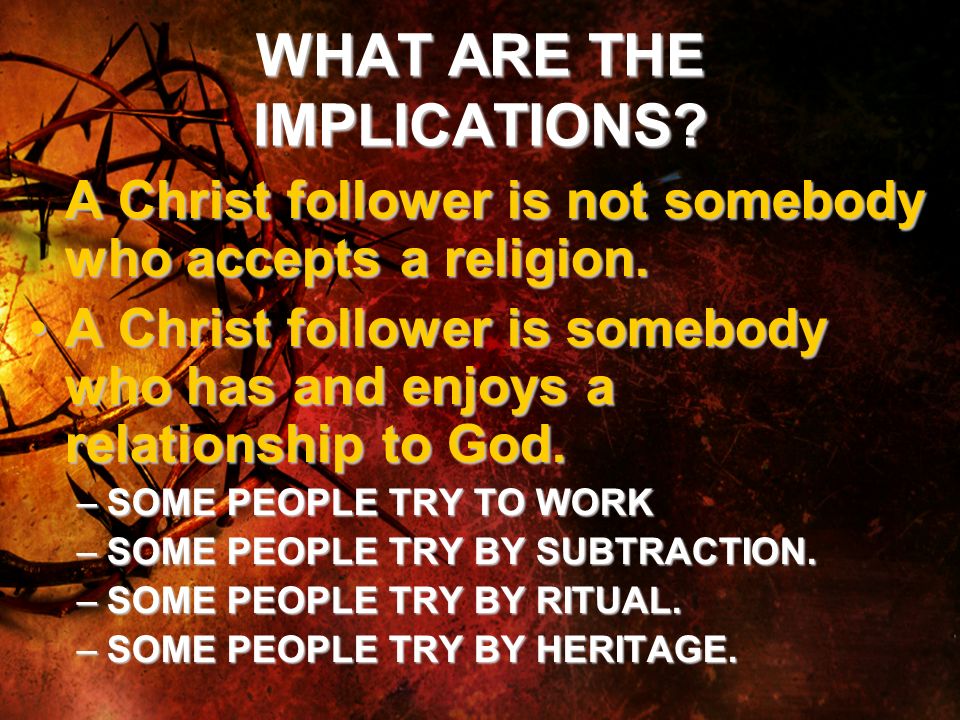 WHAT ARE THE IMPLICATIONS?

• A Christ follower is not somebody who accepts a religion.

• A Christ follower is somebody who has and enjoys a relationship to God.

– SOME PEOPLE TRY TO WORK
– SOME PEOPLE TRY BY SUBTRACTION.
– SOME PEOPLE TRY BY RITUAL.
– SOME PEOPLE TRY BY HERITAGE.